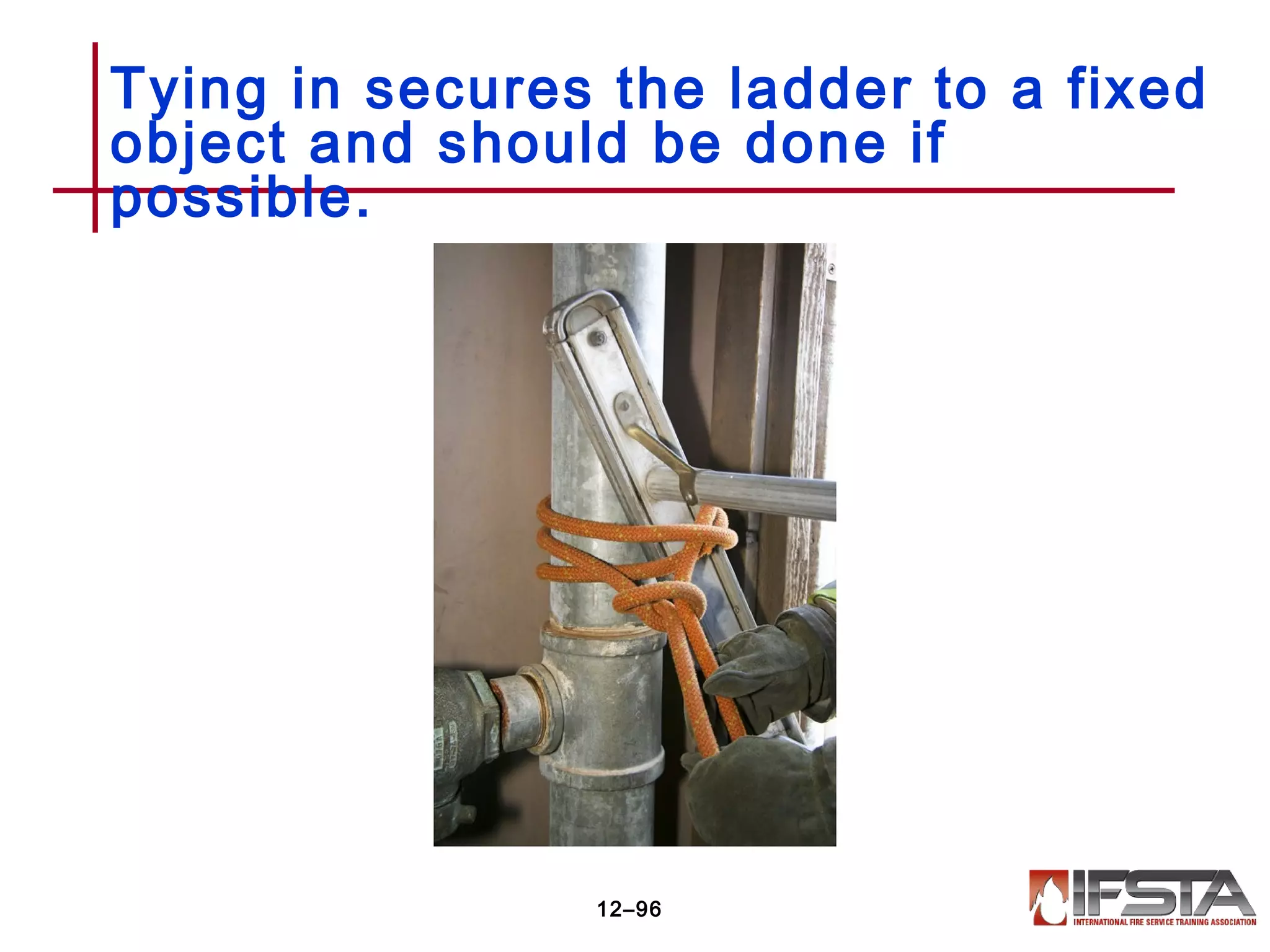 Tying in secures the ladder to a fixed object and should be done if possible.

12–96

IFSTA
INTERNATIONAL FIRE SERVICE TRAINING ASSOCIATION